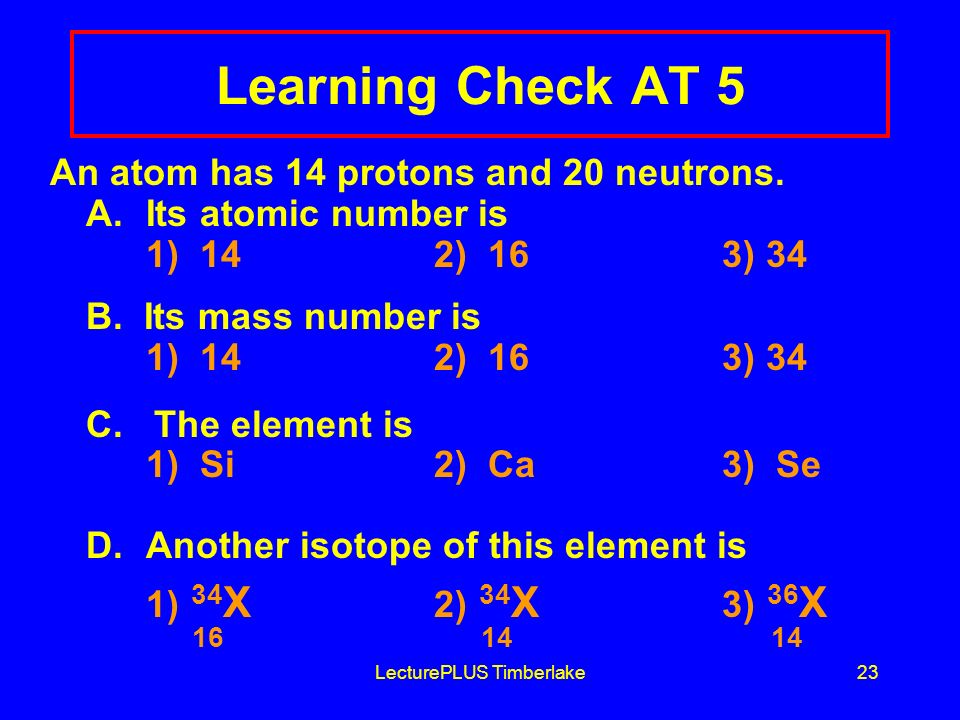 Learning Check AT 5

An atom has 14 protons and 20 neutrons.

A. Its atomic number is
1) 14 2) 16 3) 34

B. Its mass number is
1) 14 2) 16 3) 34

C. The element is
1) Si 2) Ca 3) Se

D. Another isotope of this element is
1) $^{34}_{16}X$ 2) $^{34}_{14}X$ 3) $^{36}_{14}X$

LecturePLUS Timberlake 23